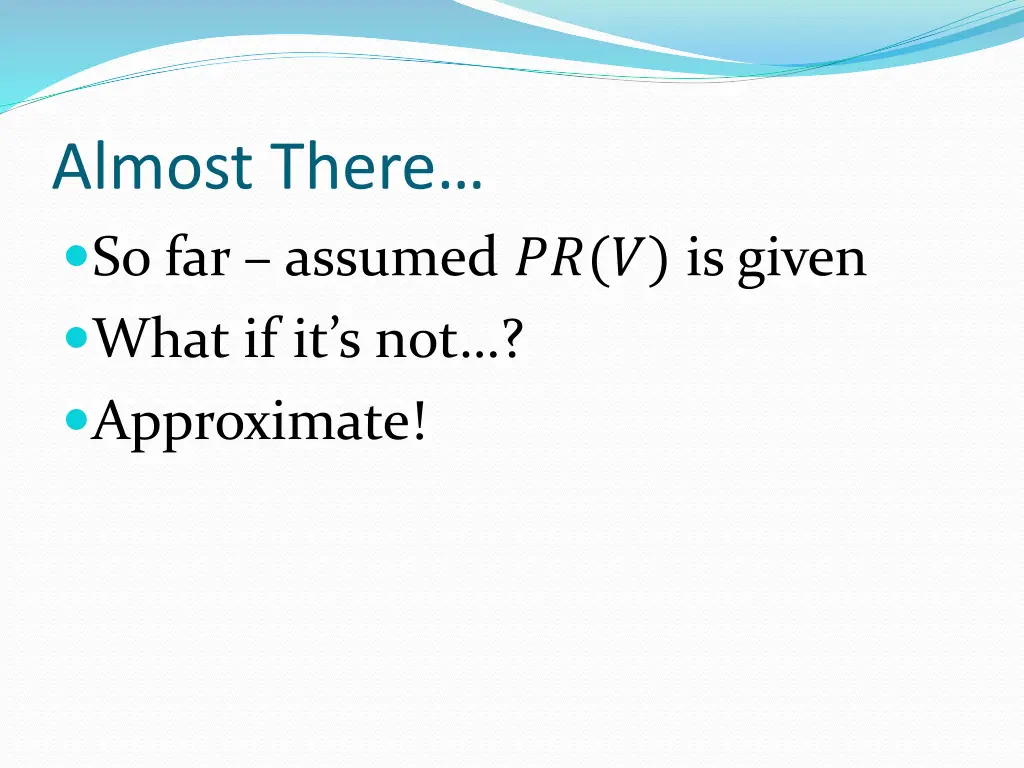 Almost There…

So far – assumed $PR(V)$ is given

What if it’s not…?

Approximate!